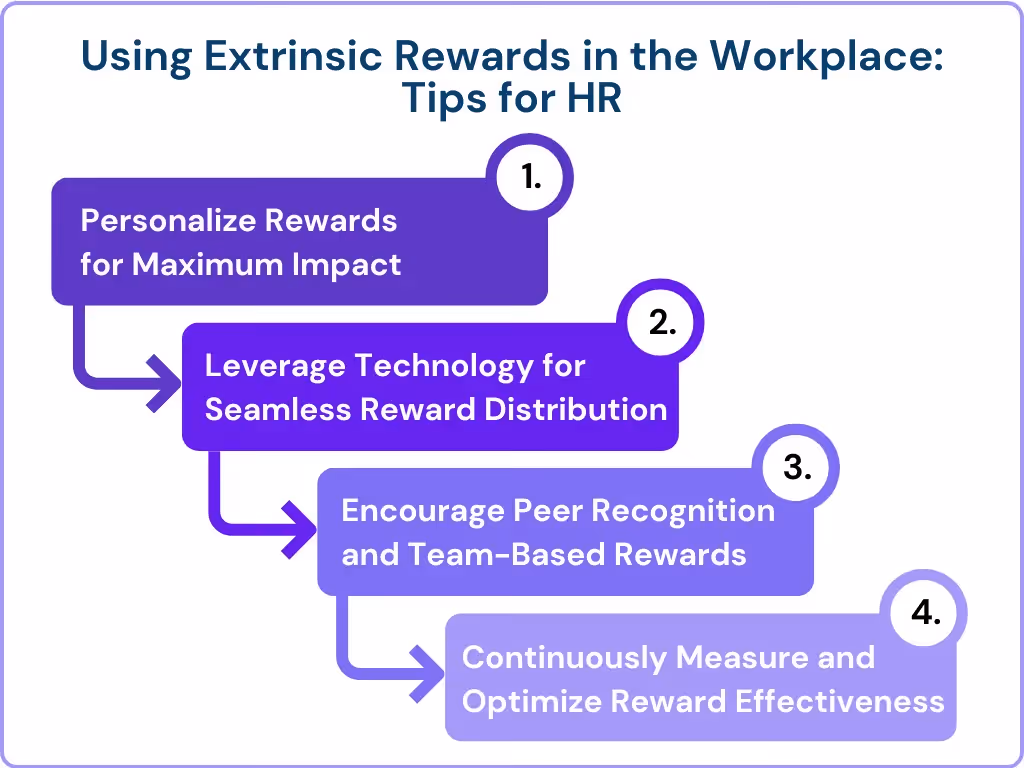 Using Extrinsic Rewards in the Workplace: Tips for HR

1.

Personalize Rewards for Maximum Impact

2.

Leverage Technology for Seamless Reward Distribution

3.

Encourage Peer Recognition and Team-Based Rewards

4.

Continuously Measure and Optimize Reward Effectiveness